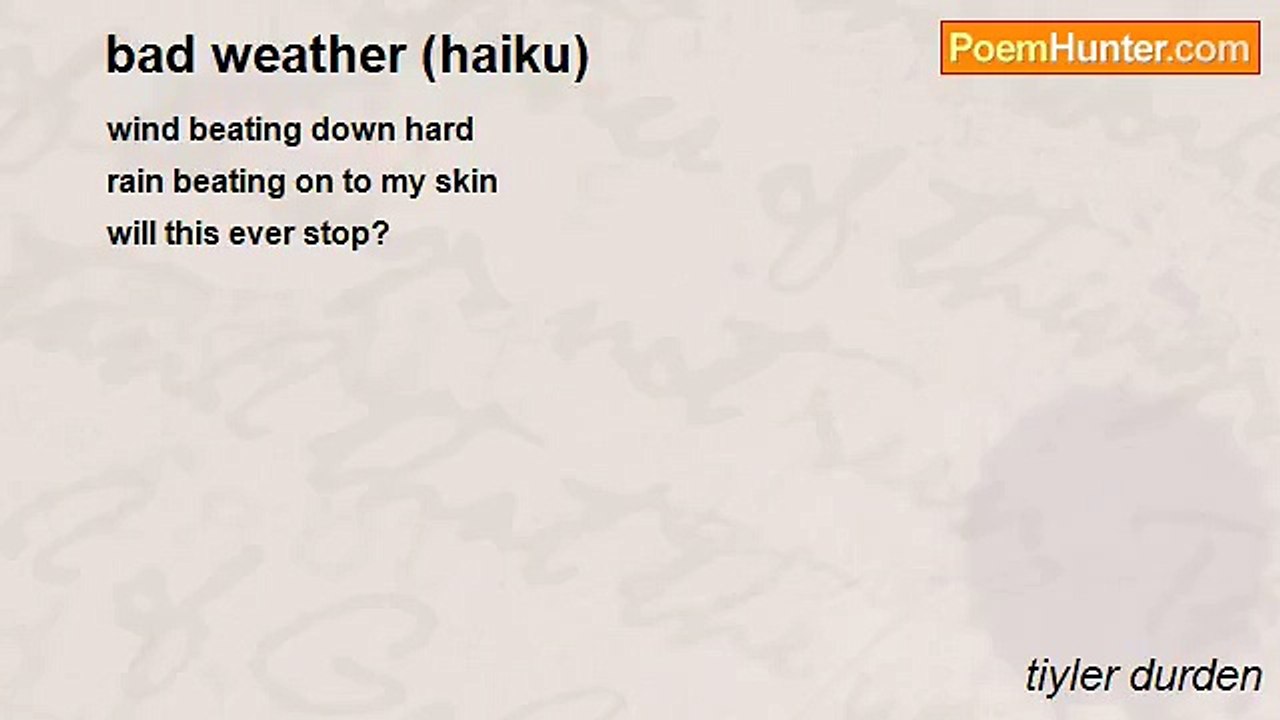 bad weather (haiku)

PoemHunter.com

wind beating down hard
rain beating on to my skin
will this ever stop?

tiyler durden